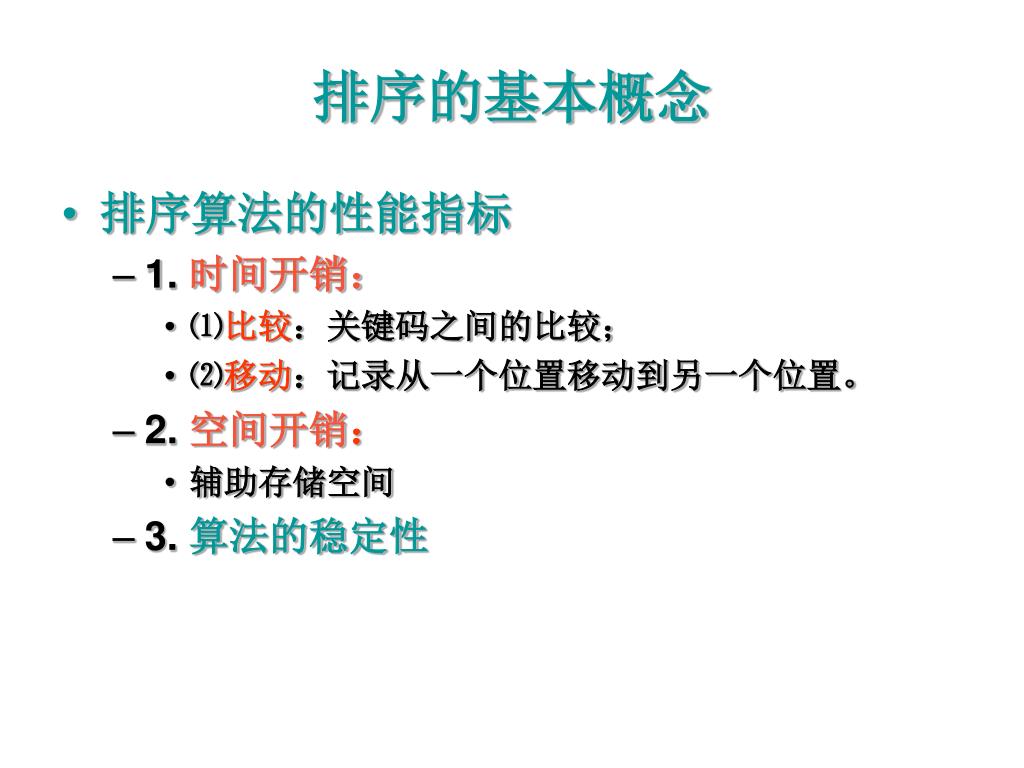 排序的基本概念

• 排序算法的性能指标

– 1. 时间开销：

• ⑴比较：关键码之间的比较；

• ⑵移动：记录从一个位置移动到另一个位置。

– 2. 空间开销：

• 辅助存储空间

– 3. 算法的稳定性